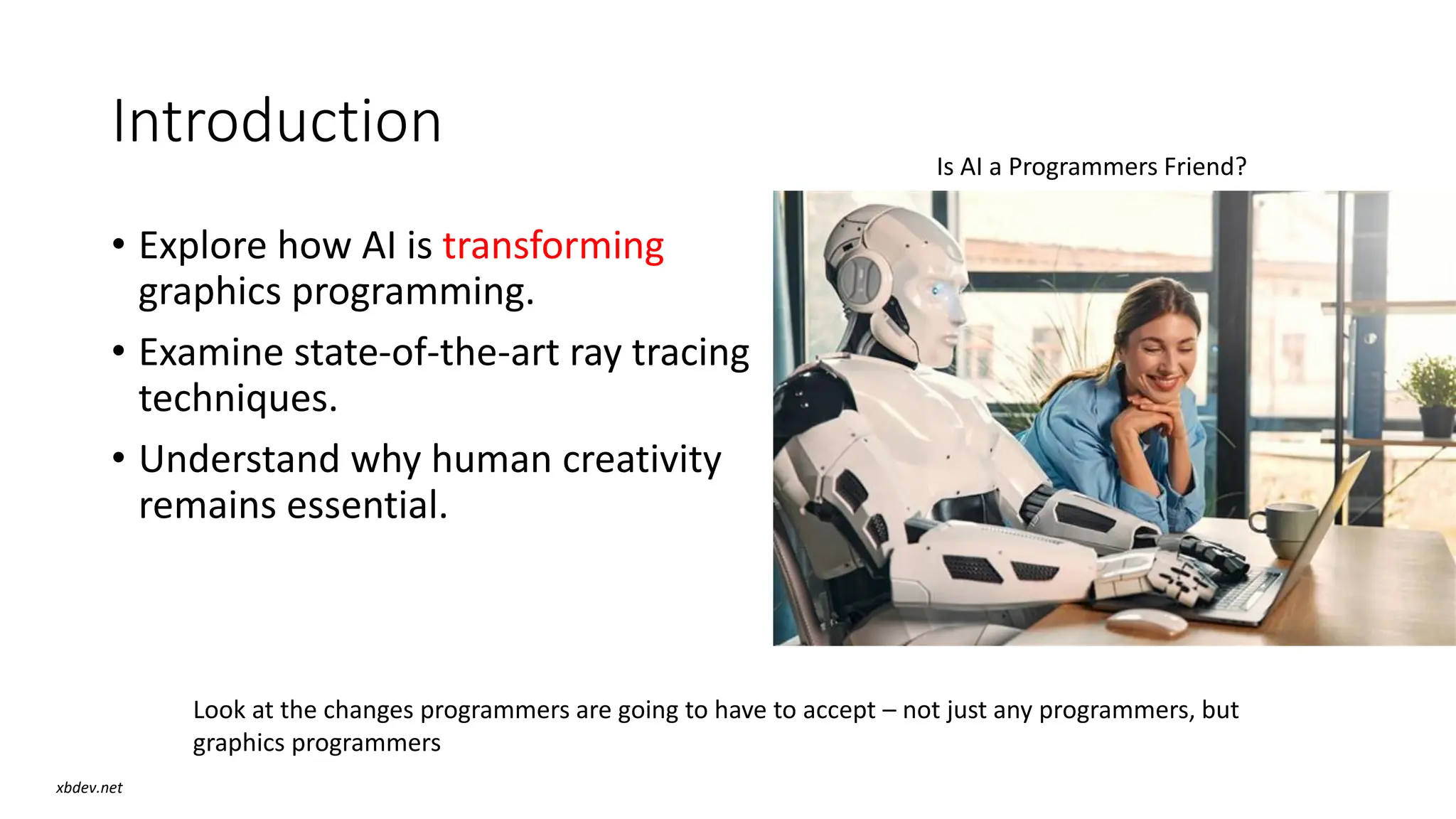 Introduction

Is AI a Programmers Friend?

• Explore how AI is transforming graphics programming.
• Examine state-of-the-art ray tracing techniques.
• Understand why human creativity remains essential.

Look at the changes programmers are going to have to accept – not just any programmers, but graphics programmers

xbdev.net